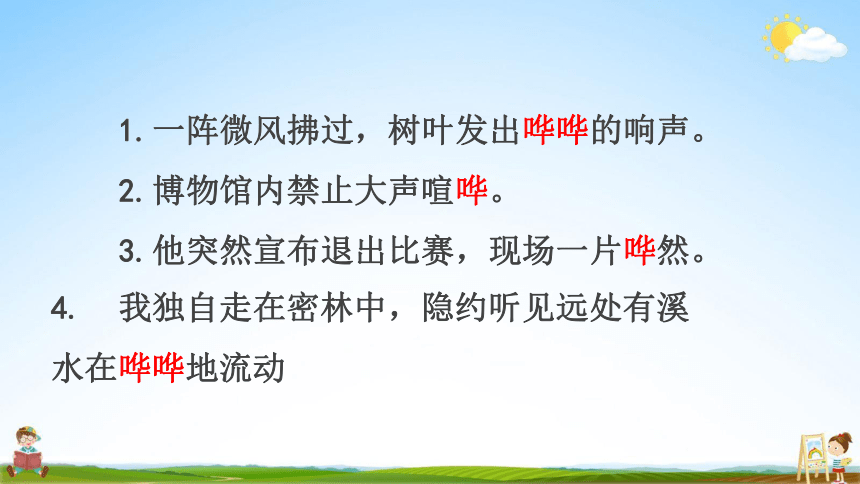 1. 一阵微风拂过，树叶发出哗哗的响声。

2. 博物馆内禁止大声喧哗。

3. 他突然宣布退出比赛，现场一片哗然。

4. 我独自走在密林中，隐约听见远处有溪水在哗哗地流动